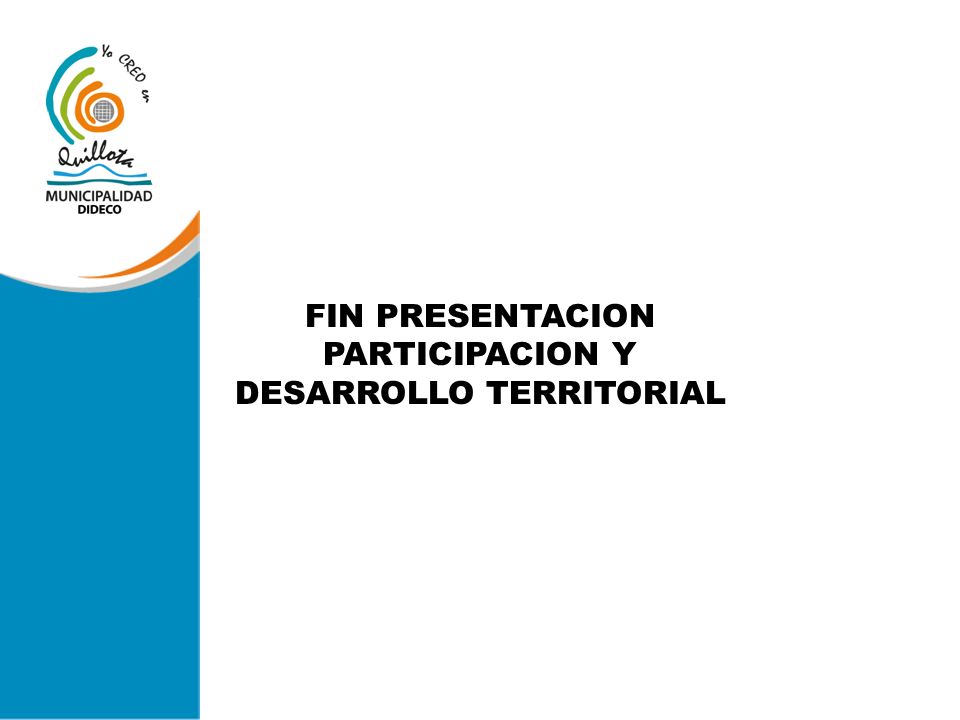 Yo CREO en
Quillota
MUNICIPALIDAD
DIDECO

FIN PRESENTACION PARTICIPACION Y DESARROLLO TERRITORIAL